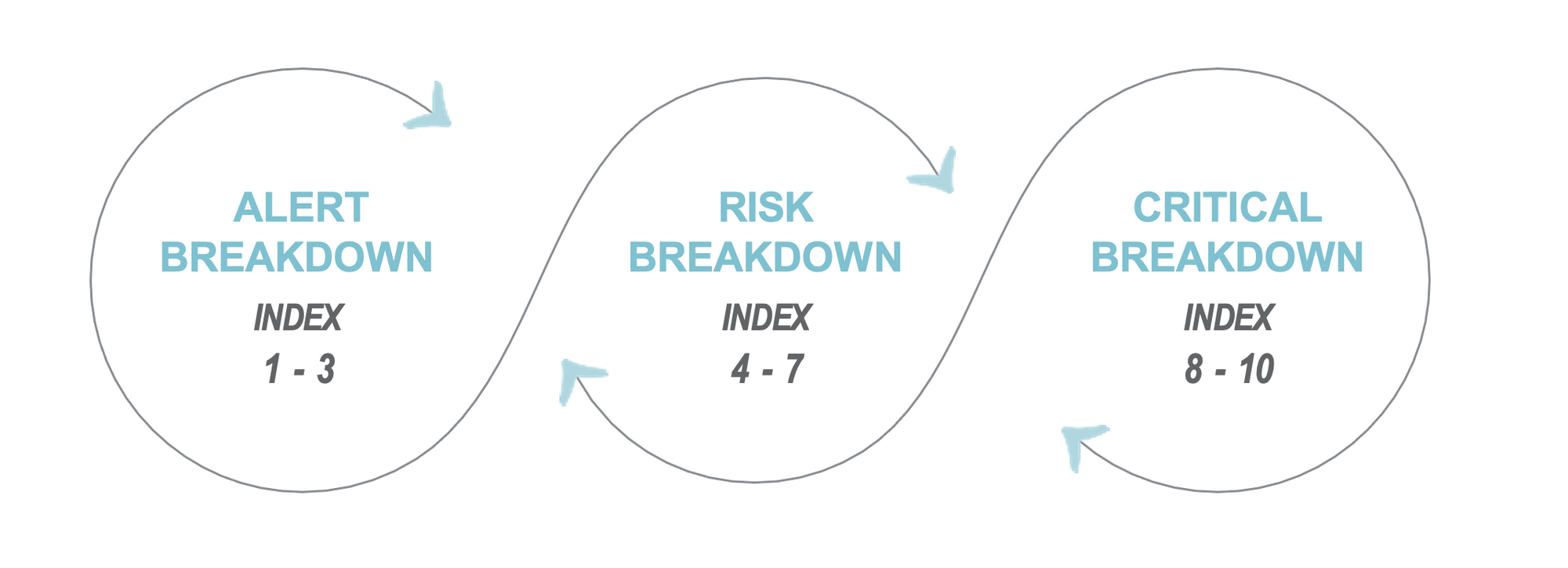 ALERT BREAKDOWN
INDEX
1 - 3

RISK BREAKDOWN
INDEX
4 - 7

CRITICAL BREAKDOWN
INDEX
8 - 10